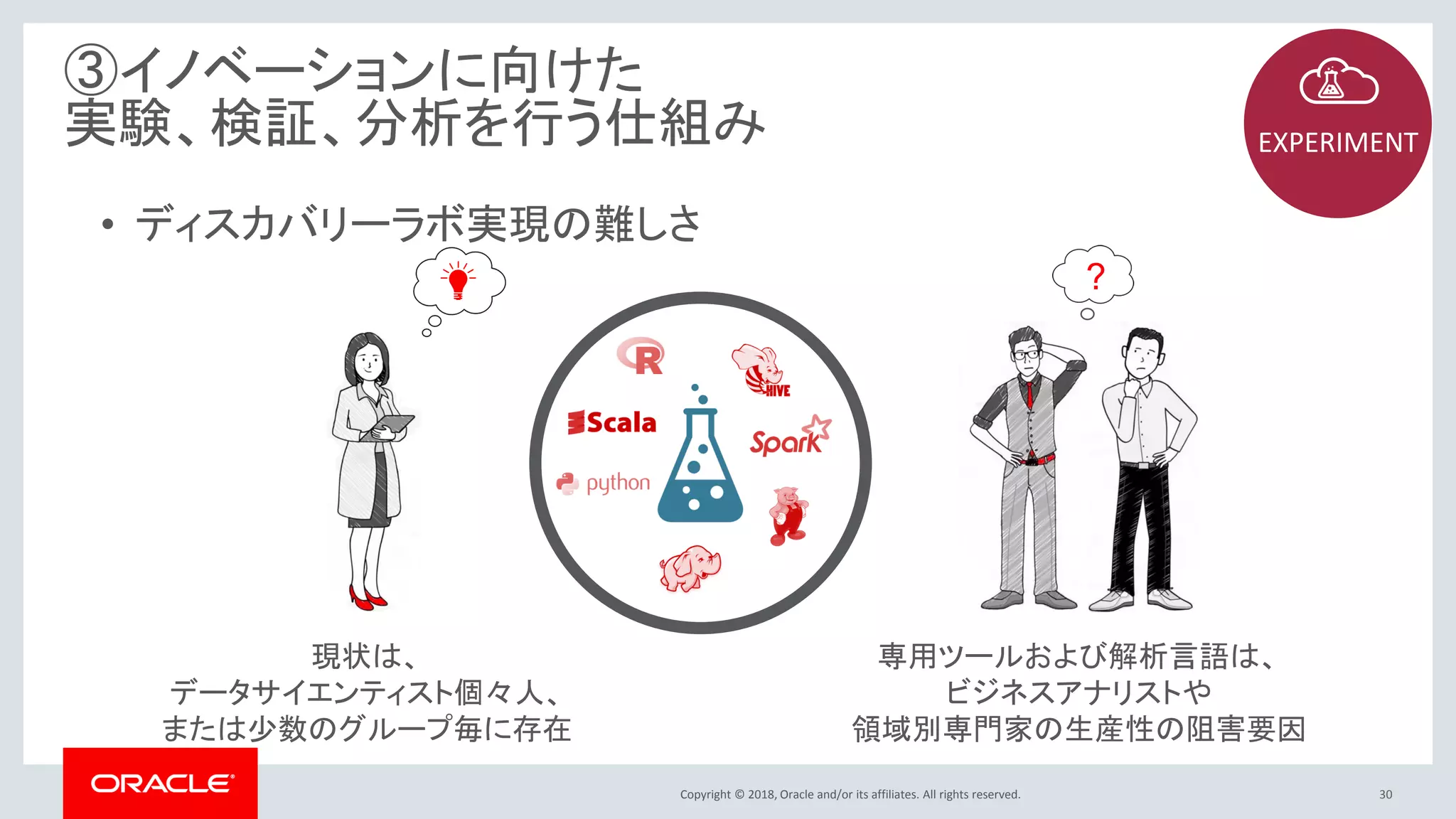 ③イノベーションに向けた
実験、検証、分析を行う仕組み

EXPERIMENT

• ディスカバリーラボ実現の難しさ

?

R

HIVE

Scala

Spark

python

現状は、
データサイエンティスト個々人、
または少数のグループ毎に存在

専用ツールおよび解析言語は、
ビジネスアナリストや
領域別専門家の生産性の阻害要因

ORACLE

Copyright © 2018, Oracle and/or its affiliates. All rights reserved.

30